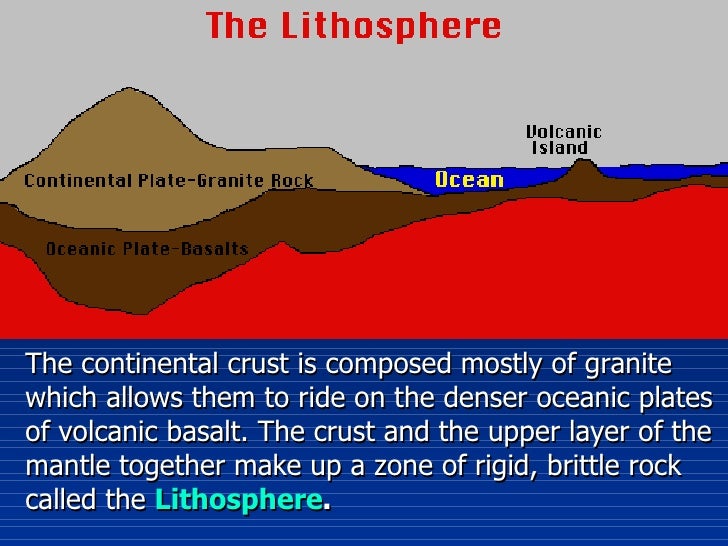 The Lithosphere

Volcanic Island

Continental Plate-Granite Rock

Ocean

Oceanic Plate-Basalts

The continental crust is composed mostly of granite which allows them to ride on the denser oceanic plates of volcanic basalt. The crust and the upper layer of the mantle together make up a zone of rigid, brittle rock called the Lithosphere.